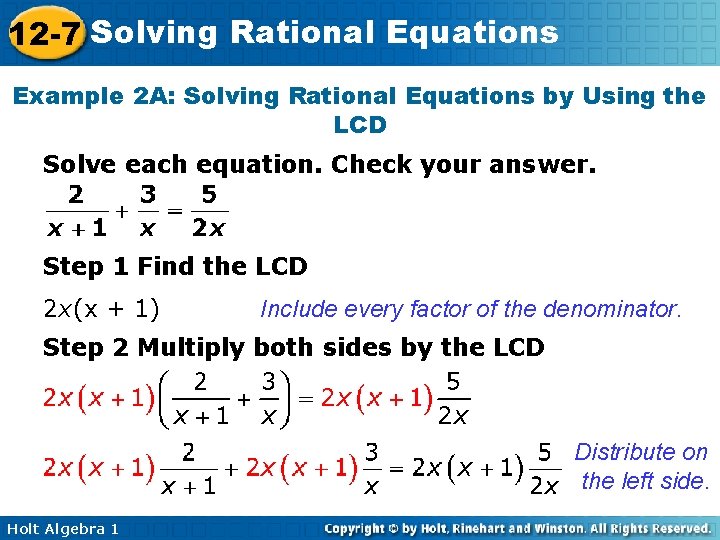 12-7 Solving Rational Equations

Example 2A: Solving Rational Equations by Using the LCD

Solve each equation. Check your answer.

$\frac{2}{x+1} + \frac{3}{x} = \frac{5}{2x}$

Step 1 Find the LCD

$2x(x + 1)$ Include every factor of the denominator.

Step 2 Multiply both sides by the LCD

$2x(x+1)\left(\frac{2}{x+1} + \frac{3}{x}\right) = 2x(x+1)\frac{5}{2x}$

$2x(x+1)\frac{2}{x+1} + 2x(x+1)\frac{3}{x} = 2x(x+1)\frac{5}{2x}$ Distribute on the left side.

Holt Algebra 1

Copyright © by Holt, Rinehart and Winston. All Rights Reserved.